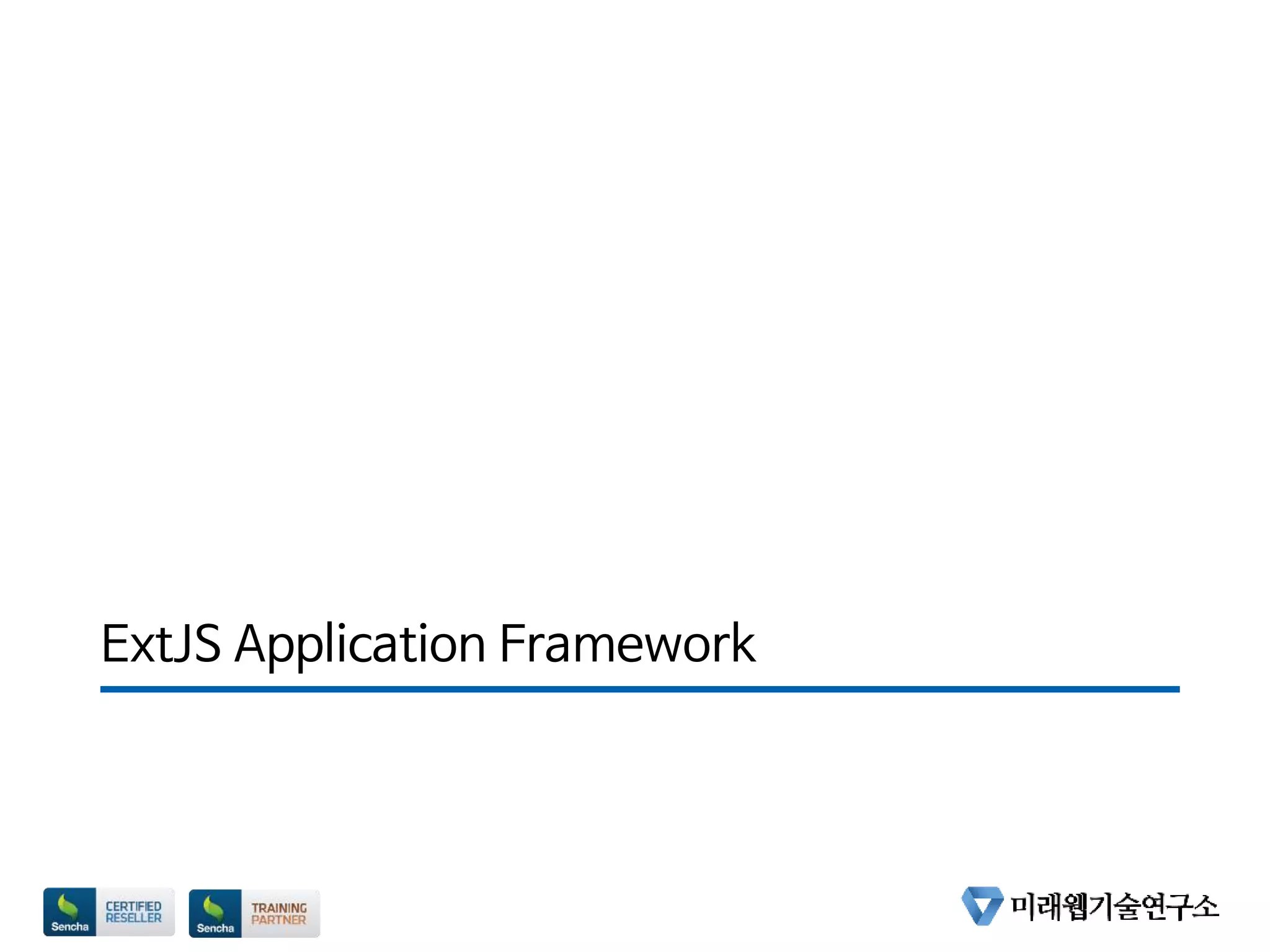 ExtJS Application Framework

Sencha CERTIFIED RESELLER

Sencha TRAINING PARTNER

미래웹기술연구소